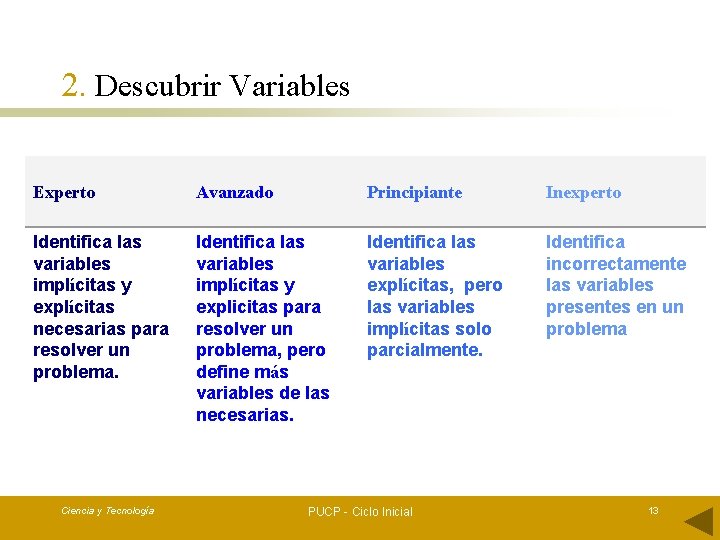 2. Descubrir Variables

| Experto | Avanzado | Principiante | Inexperto |
|---|---|---|---|
| Identifica las variables implícitas y explícitas necesarias para resolver un problema. | Identifica las variables implícitas y explicitas para resolver un problema, pero define más variables de las necesarias. | Identifica las variables explícitas, pero las variables implícitas solo parcialmente. | Identifica incorrectamente las variables presentes en un problema |

Ciencia y Tecnología

PUCP - Ciclo Inicial

13